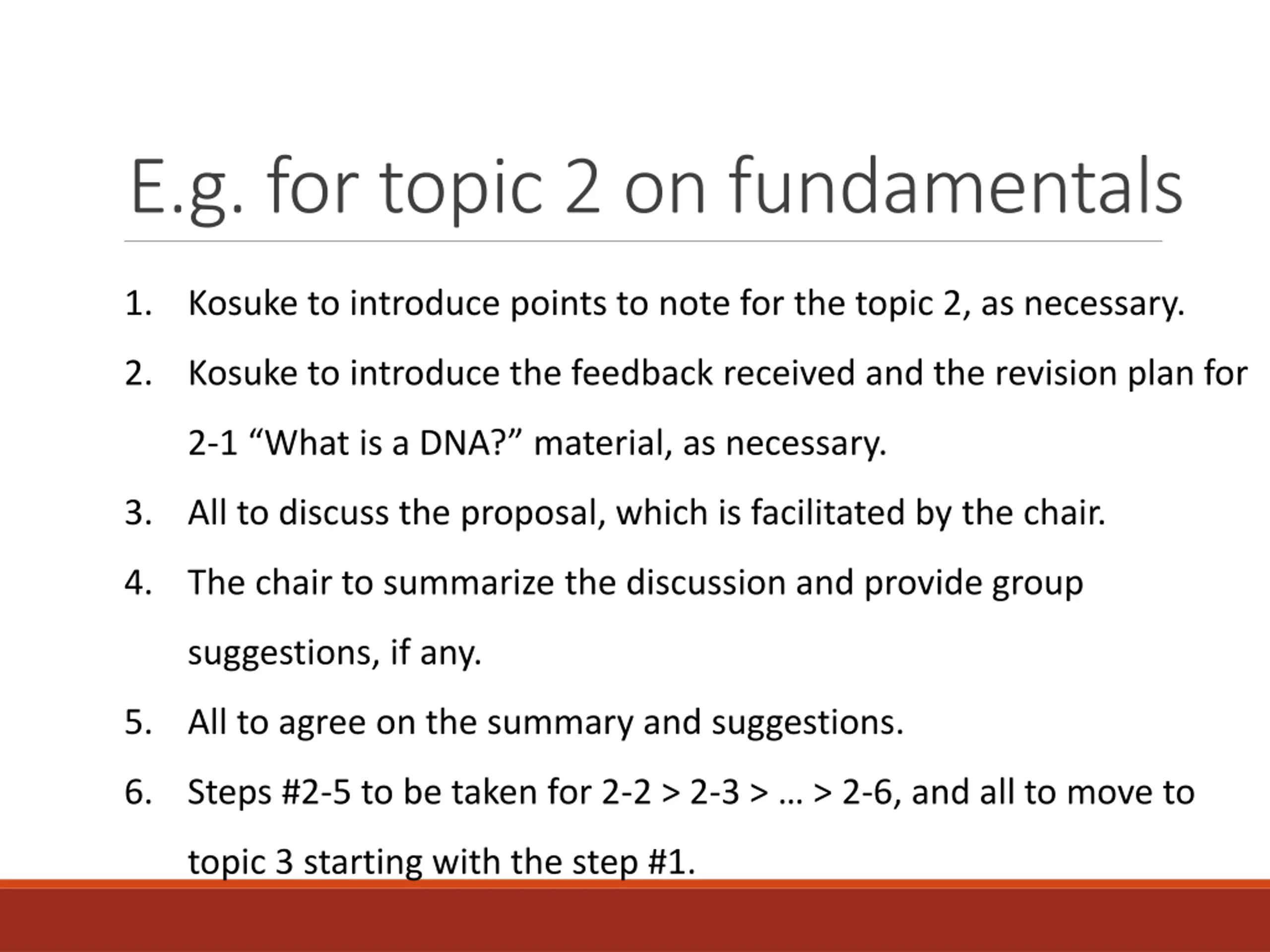 E.g. for topic 2 on fundamentals

1. Kosuke to introduce points to note for the topic 2, as necessary.
2. Kosuke to introduce the feedback received and the revision plan for 2-1 “What is a DNA?” material, as necessary.
3. All to discuss the proposal, which is facilitated by the chair.
4. The chair to summarize the discussion and provide group suggestions, if any.
5. All to agree on the summary and suggestions.
6. Steps #2-5 to be taken for 2-2 > 2-3 > … > 2-6, and all to move to topic 3 starting with the step #1.